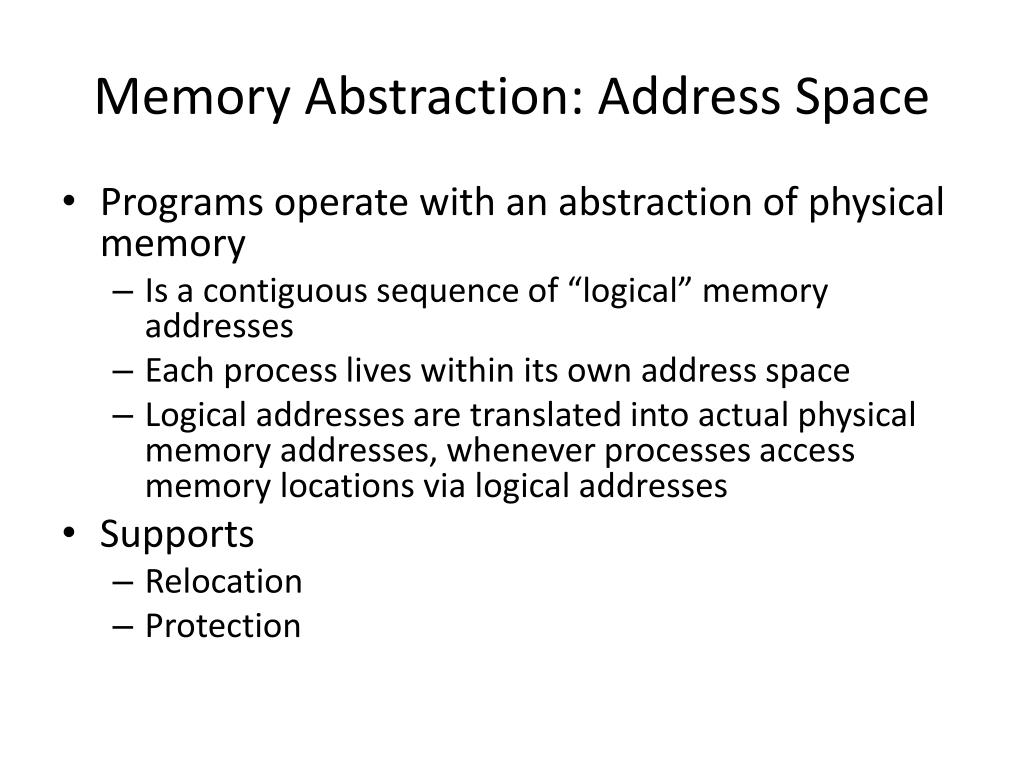 Memory Abstraction: Address Space

• Programs operate with an abstraction of physical memory
– Is a contiguous sequence of “logical” memory addresses
– Each process lives within its own address space
– Logical addresses are translated into actual physical memory addresses, whenever processes access memory locations via logical addresses
• Supports
– Relocation
– Protection